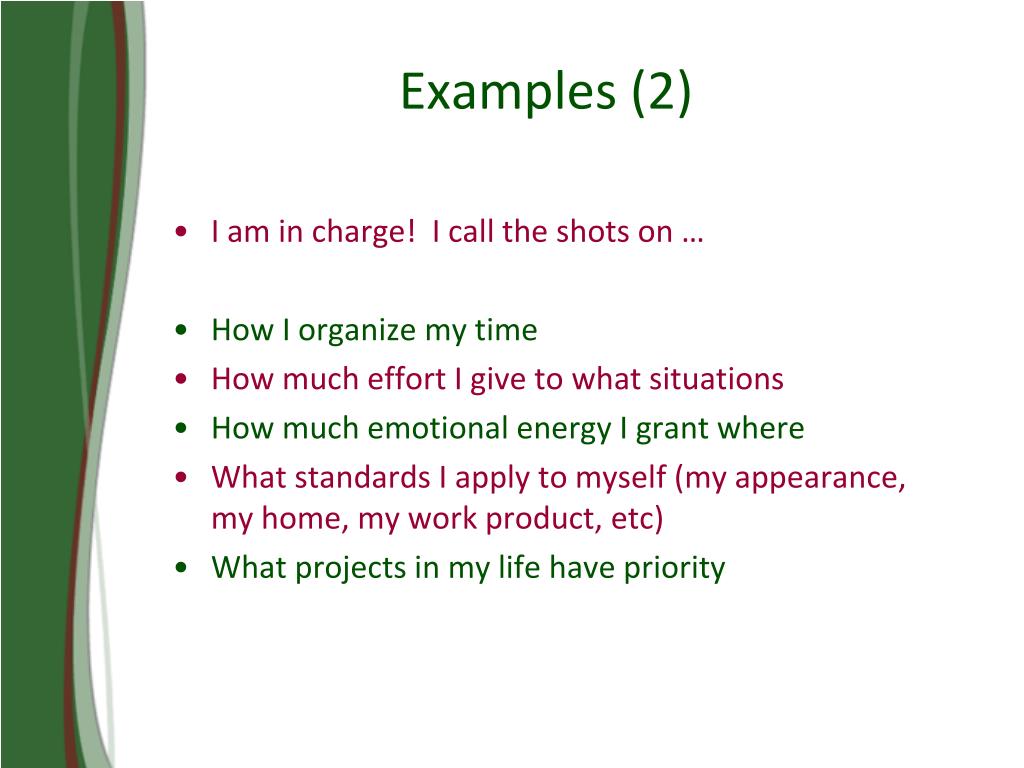 Examples (2)

• I am in charge!  I call the shots on …

• How I organize my time
• How much effort I give to what situations
• How much emotional energy I grant where
• What standards I apply to myself (my appearance, my home, my work product, etc)
• What projects in my life have priority